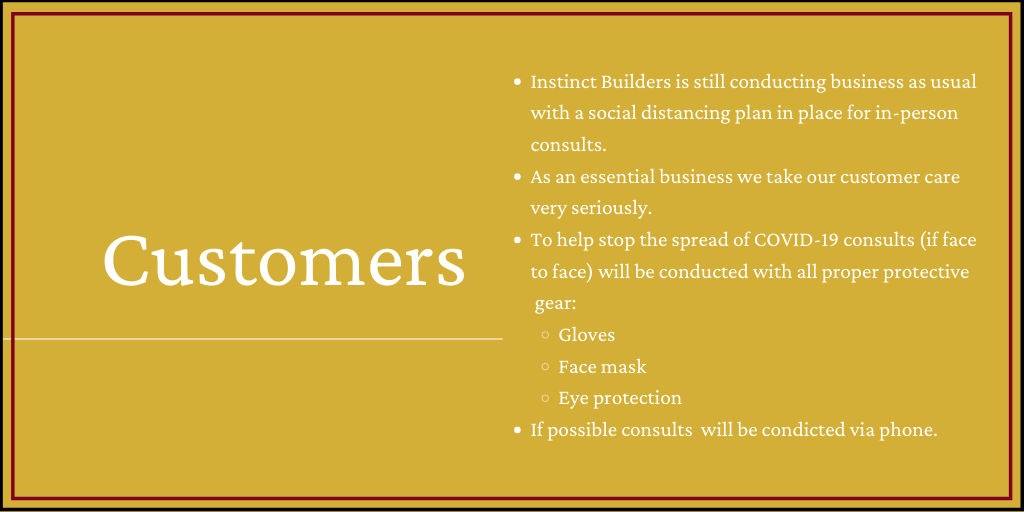 Customers

- Instinct Builders is still conducting business as usual with a social distancing plan in place for in-person consults.
- As an essential business we take our customer care very seriously.
- To help stop the spread of COVID-19 consults (if face to face) will be conducted with all proper protective gear:
  - Gloves
  - Face mask
  - Eye protection
- If possible consults will be condicted via phone.